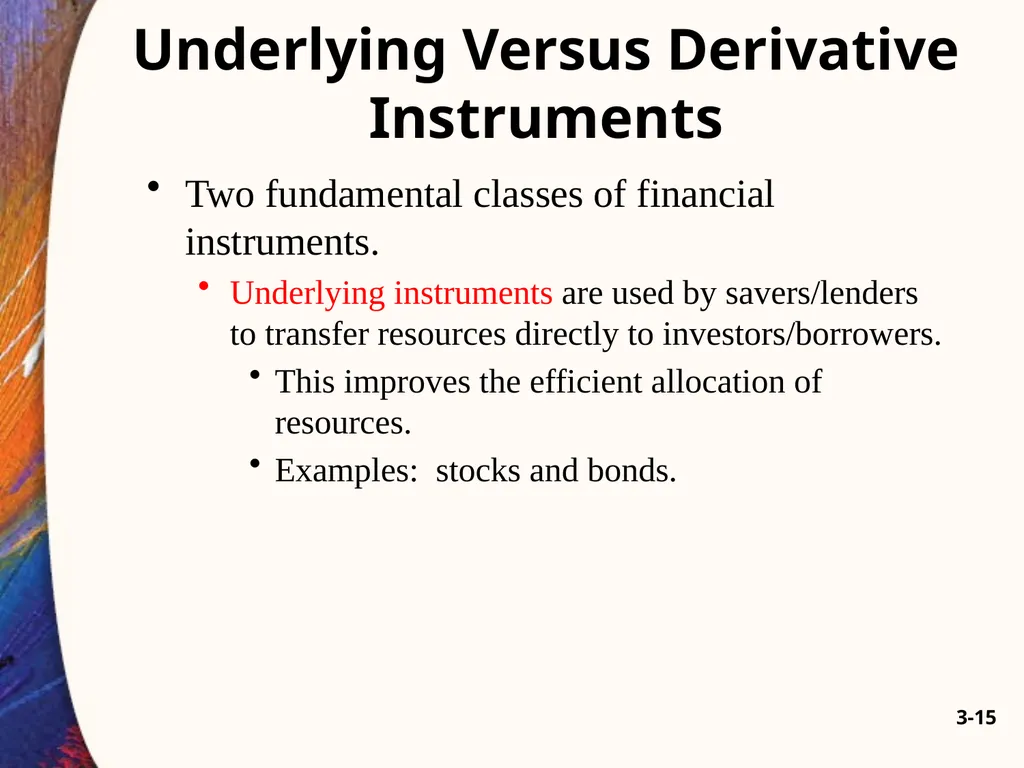 Underlying Versus Derivative Instruments

• Two fundamental classes of financial instruments.

• Underlying instruments are used by savers/lenders to transfer resources directly to investors/borrowers.

• This improves the efficient allocation of resources.

• Examples: stocks and bonds.

3-15